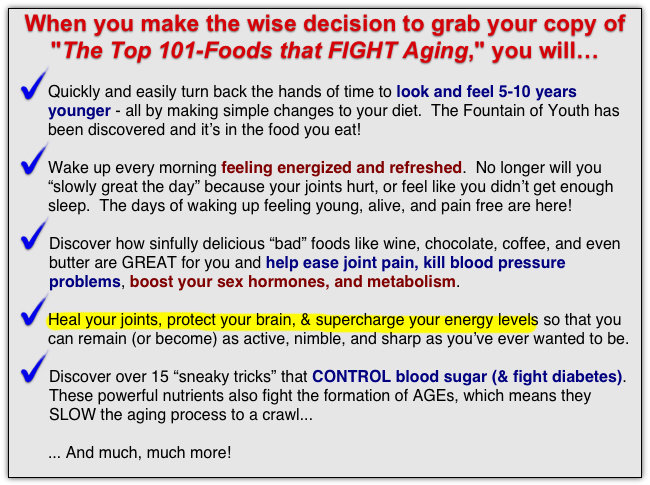 When you make the wise decision to grab your copy of "The Top 101-Foods that FIGHT Aging," you will…

Quickly and easily turn back the hands of time to look and feel 5-10 years younger - all by making simple changes to your diet. The Fountain of Youth has been discovered and it's in the food you eat!

Wake up every morning feeling energized and refreshed. No longer will you "slowly great the day" because your joints hurt, or feel like you didn't get enough sleep. The days of waking up feeling young, alive, and pain free are here!

Discover how sinfully delicious "bad" foods like wine, chocolate, coffee, and even butter are GREAT for you and help ease joint pain, kill blood pressure problems, boost your sex hormones, and metabolism.

Heal your joints, protect your brain, & supercharge your energy levels so that you can remain (or become) as active, nimble, and sharp as you've ever wanted to be.

Discover over 15 "sneaky tricks" that CONTROL blood sugar (& fight diabetes). These powerful nutrients also fight the formation of AGEs, which means they SLOW the aging process to a crawl...

... And much, much more!